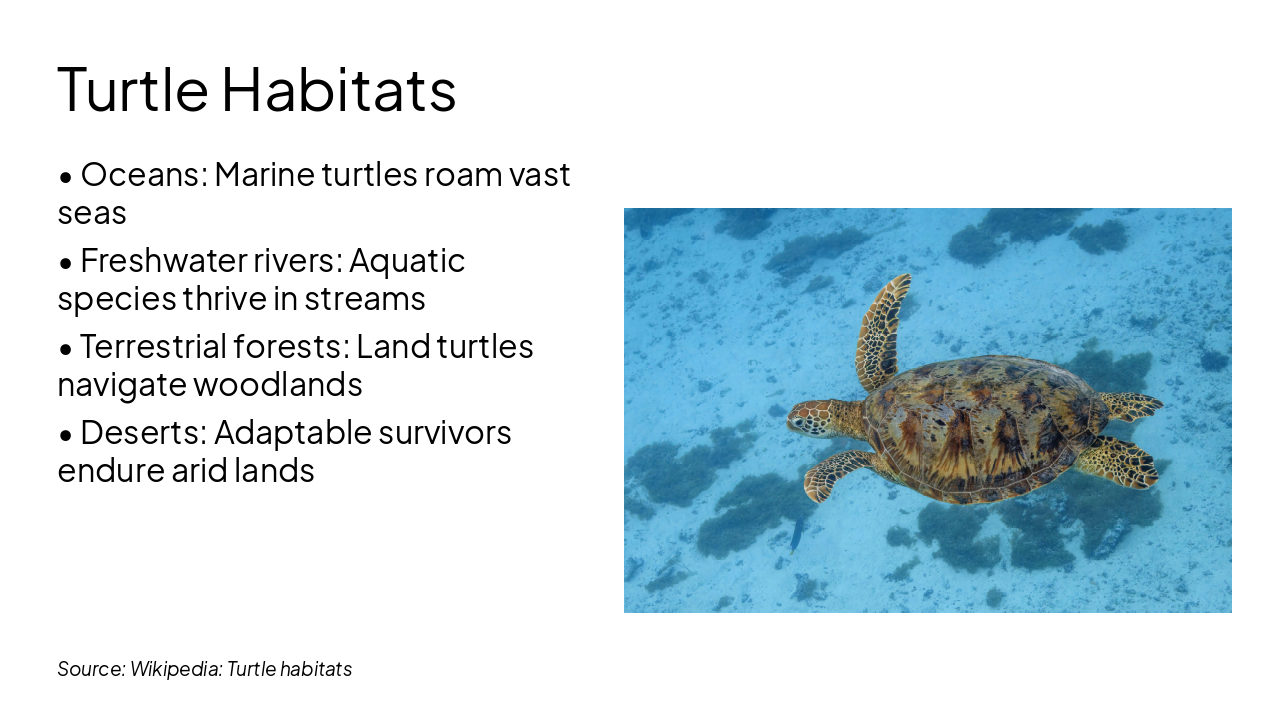 Turtle Habitats

• Oceans: Marine turtles roam vast seas

• Freshwater rivers: Aquatic species thrive in streams

• Terrestrial forests: Land turtles navigate woodlands

• Deserts: Adaptable survivors endure arid lands

Source: Wikipedia: Turtle habitats